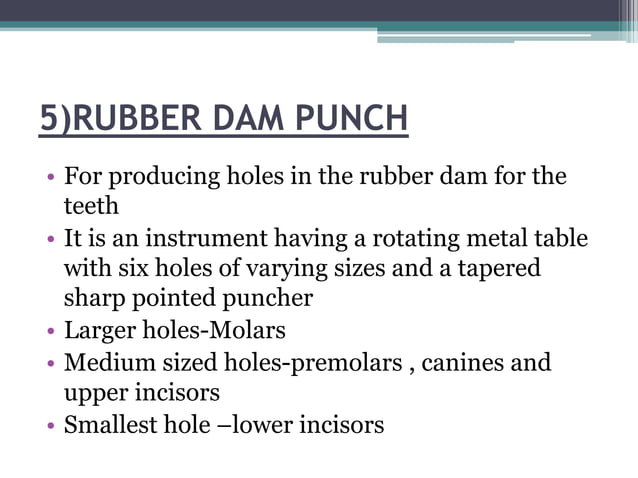 5)RUBBER DAM PUNCH

• For producing holes in the rubber dam for the teeth
• It is an instrument having a rotating metal table with six holes of varying sizes and a tapered sharp pointed puncher
• Larger holes-Molars
• Medium sized holes-premolars , canines and upper incisors
• Smallest hole –lower incisors